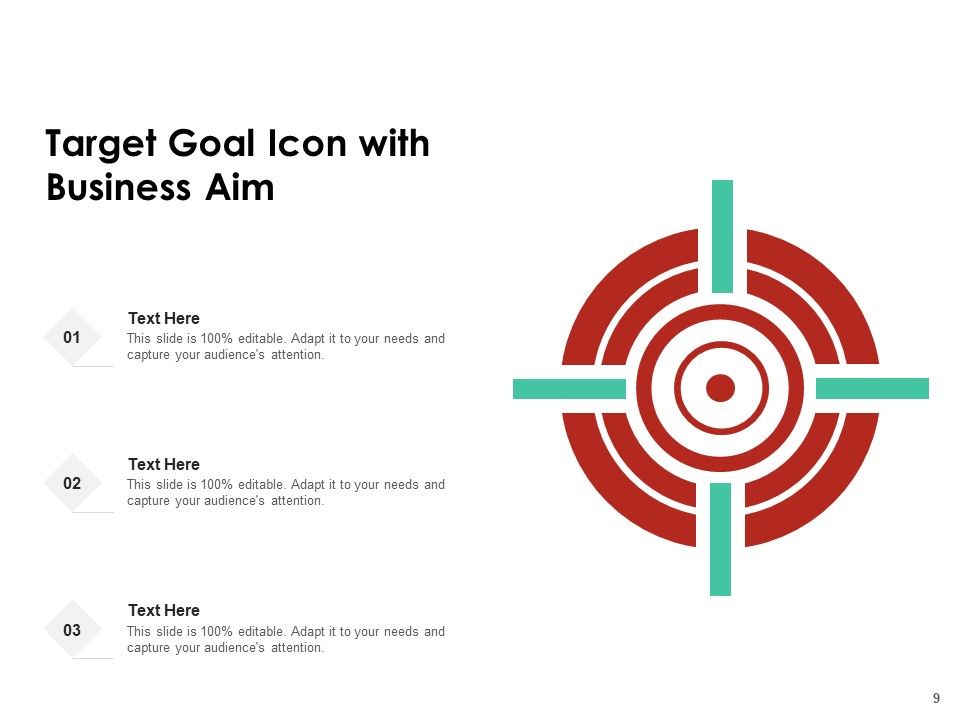 Target Goal Icon with Business Aim

01

Text Here
This slide is 100% editable. Adapt it to your needs and capture your audience's attention.

02

Text Here
This slide is 100% editable. Adapt it to your needs and capture your audience's attention.

03

Text Here
This slide is 100% editable. Adapt it to your needs and capture your audience's attention.

9